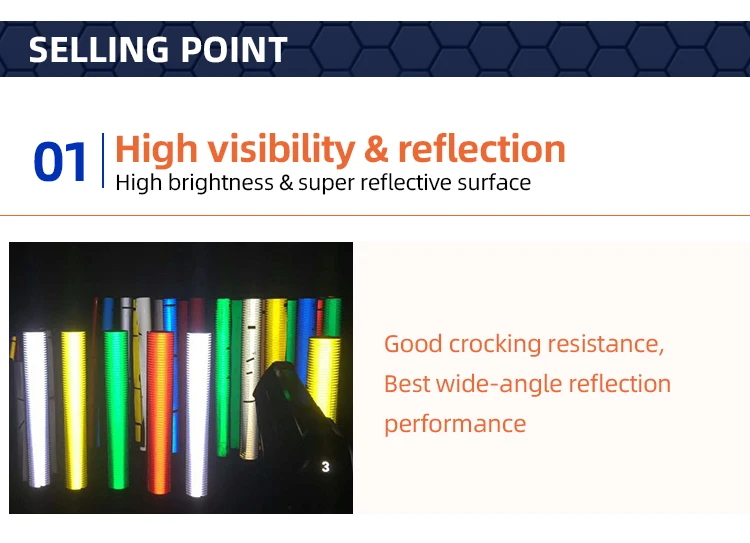 SELLING POINT

01 High visibility & reflection
High brightness & super reflective surface

3

Good crocking resistance,
Best wide-angle reflection
performance